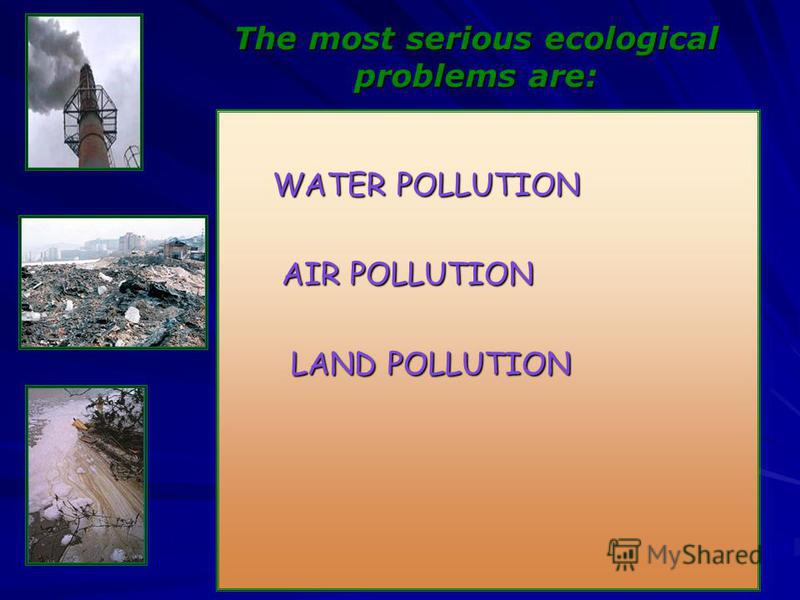 The most serious ecological problems are:

WATER POLLUTION

AIR POLLUTION

LAND POLLUTION

MyShared